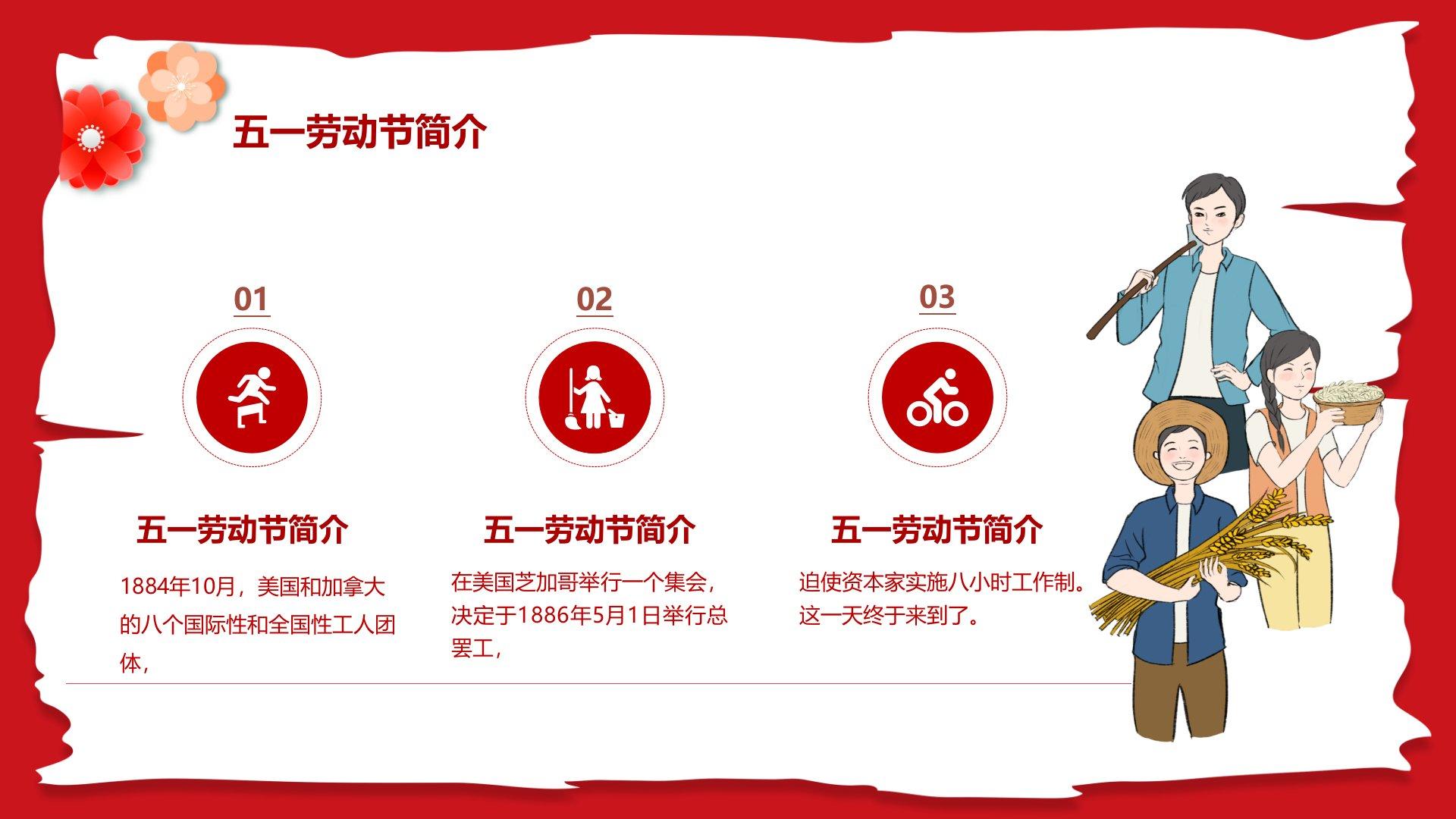 五一劳动节简介

01

五一劳动节简介

1884年10月，美国和加拿大的八个国际性和全国性工人团体，

02

五一劳动节简介

在美国芝加哥举行一个集会，决定于1886年5月1日举行总罢工，

03

五一劳动节简介

迫使资本家实施八小时工作制。这一天终于来到了。